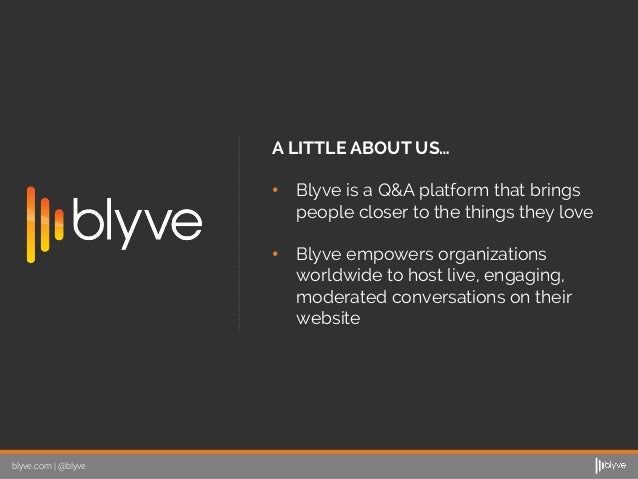 blyve

A LITTLE ABOUT US...

• Blyve is a Q&A platform that brings people closer to the things they love

• Blyve empowers organizations worldwide to host live, engaging, moderated conversations on their website

blyve.com | @blyve

blyve